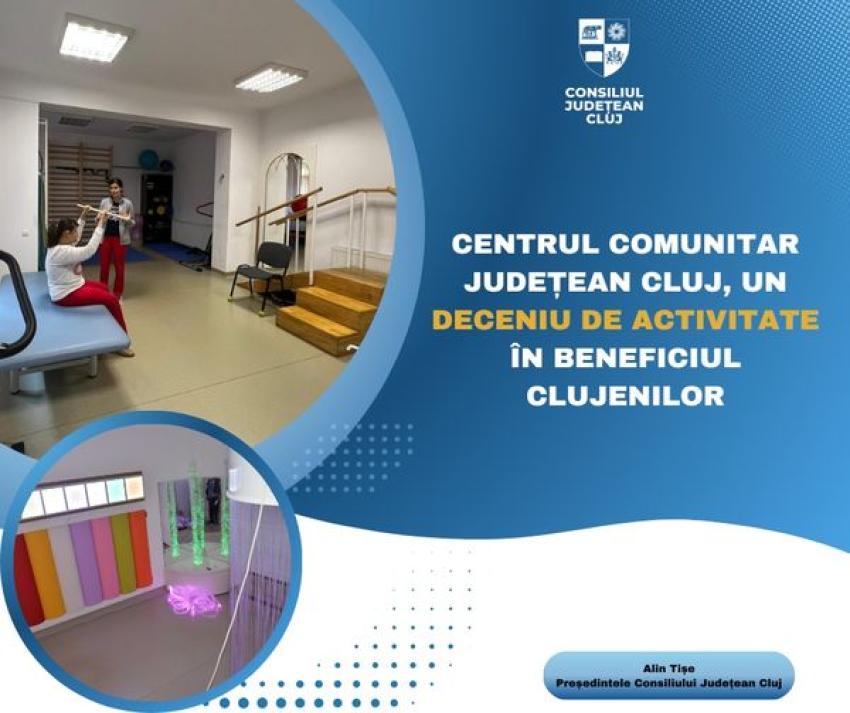 CONSILIUL JUDEȚEAN CLUJ

CENTRUL COMUNITAR JUDEȚEAN CLUJ, UN DECENIU DE ACTIVITATE ÎN BENEFICIUL CLUJENILOR

Alin Tișe
Președintele Consiliului Județean Cluj